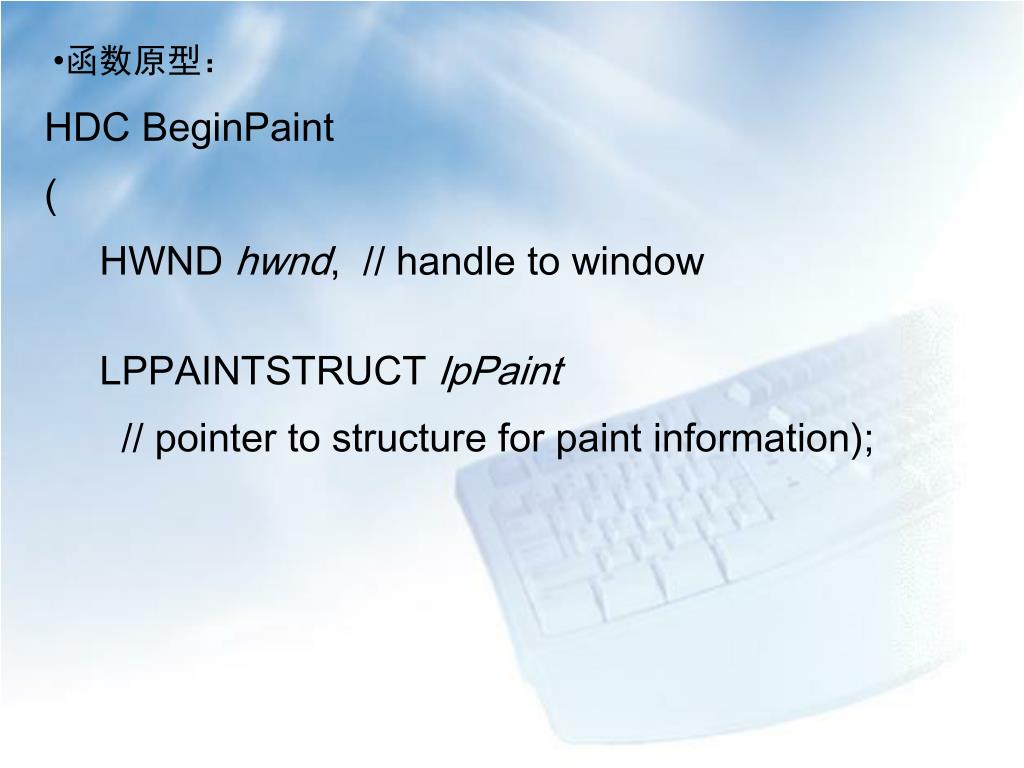 •函数原型：

HDC BeginPaint

(

HWND hwnd, // handle to window

LPPAINTSTRUCT lpPaint

// pointer to structure for paint information);